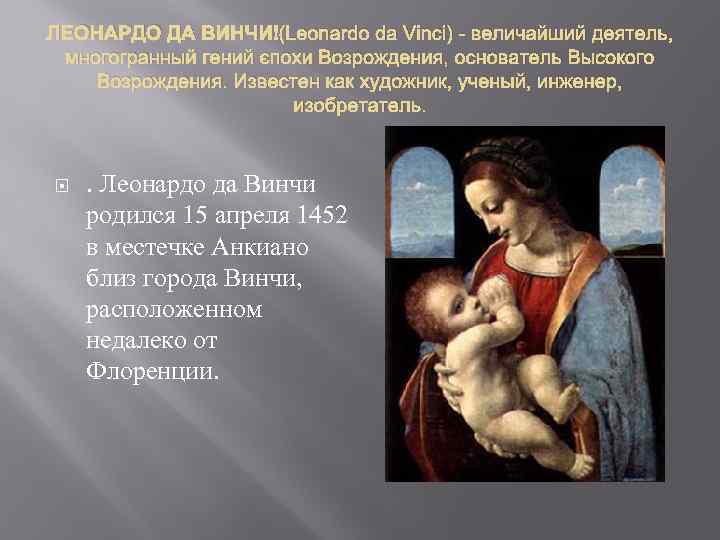 ЛЕОНАРДО ДА ВИНЧИ!(Leonardo da Vinci) - величайший деятель, многогранный гений єпохи Возрождения, основатель Высокого Возрождения. Известен как художник, ученый, инженер, изобретатель.

. Леонардо да Винчи родился 15 апреля 1452 в местечке Анкиано близ города Винчи, расположенном недалеко от Флоренции.